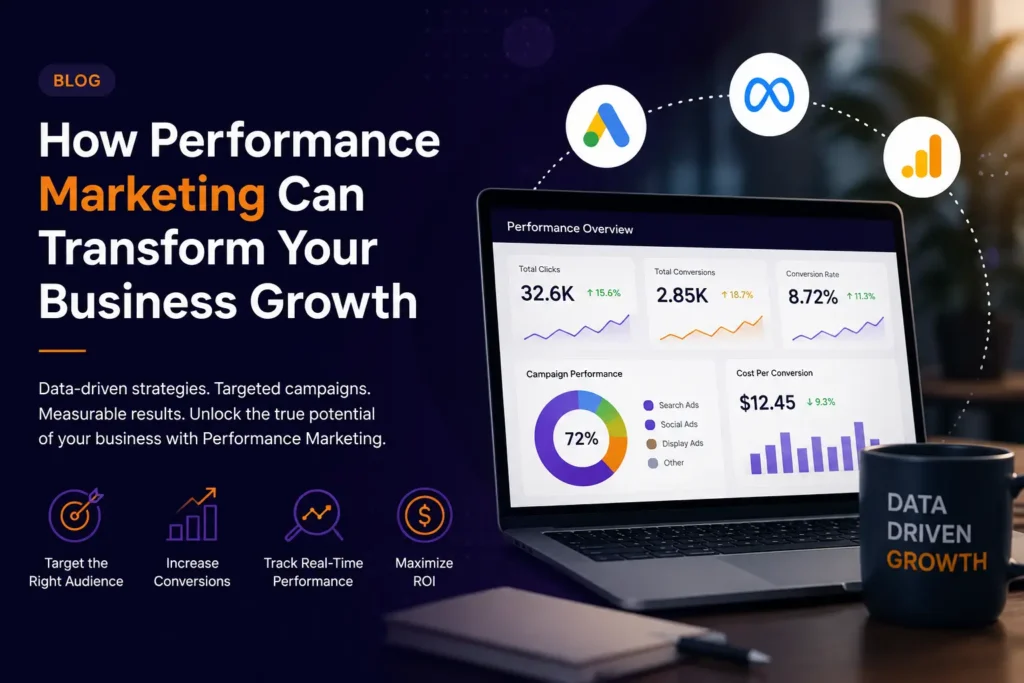 BLOG

How Performance Marketing Can Transform Your Business Growth

Data-driven strategies. Targeted campaigns. Measurable results. Unlock the true potential of your business with Performance Marketing.

Target the Right Audience

Increase Conversions

Track Real-Time Performance

Maximize ROI

Performance Overview

Total Clicks
32.6K ↑ 15.6%

Total Conversions
2.85K ↑ 18.7%

Conversion Rate
8.72% ↑ 11.3%

Campaign Performance
72%
Search Ads
Social Ads
Display Ads
Other

Cost Per Conversion
$12.45 ↓ 9.3%

DATA DRIVEN GROWTH